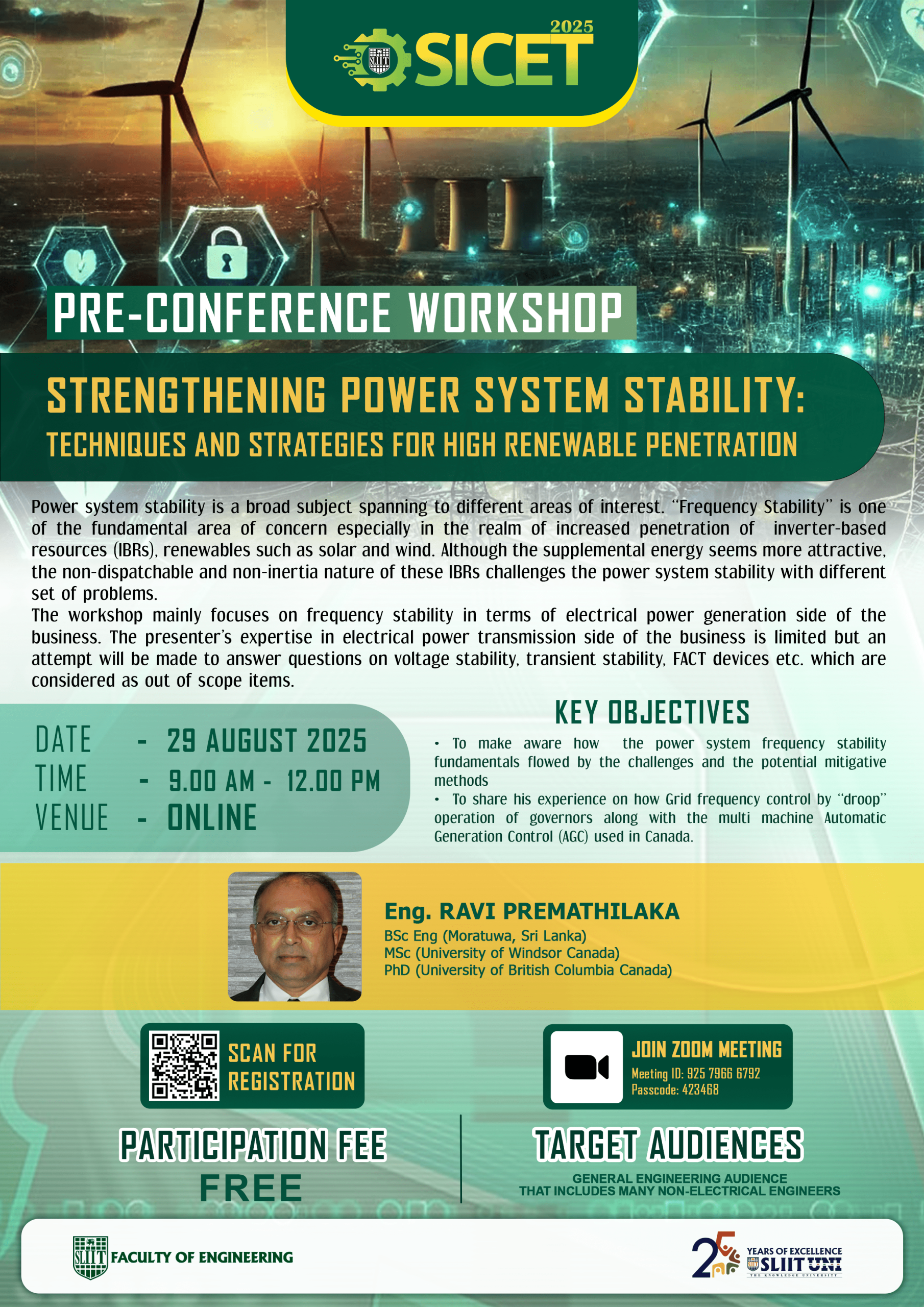 SLIIT SICET 2025

PRE-CONFERENCE WORKSHOP

STRENGTHENING POWER SYSTEM STABILITY:
TECHNIQUES AND STRATEGIES FOR HIGH RENEWABLE PENETRATION

Power system stability is a broad subject spanning to different areas of interest. "Frequency Stability" is one of the fundamental area of concern especially in the realm of increased penetration of inverter-based resources (IBRs), renewables such as solar and wind. Although the supplemental energy seems more attractive, the non-dispatchable and non-inertia nature of these IBRs challenges the power system stability with different set of problems.
The workshop mainly focuses on frequency stability in terms of electrical power generation side of the business. The presenter's expertise in electrical power transmission side of the business is limited but an attempt will be made to answer questions on voltage stability, transient stability, FACT devices etc. which are considered as out of scope items.

DATE - 29 AUGUST 2025
TIME - 9.00 AM - 12.00 PM
VENUE - ONLINE

KEY OBJECTIVES
• To make aware how the power system frequency stability fundamentals flowed by the challenges and the potential mitigative methods
• To share his experience on how Grid frequency control by "droop" operation of governors along with the multi machine Automatic Generation Control (AGC) used in Canada.

Eng. RAVI PREMATHILAKA
BSc Eng (Moratuwa, Sri Lanka)
MSc (University of Windsor Canada)
PhD (University of British Columbia Canada)

SCAN FOR REGISTRATION

JOIN ZOOM MEETING
Meeting ID: 925 7966 6792
Passcode: 423468

PARTICIPATION FEE
FREE

TARGET AUDIENCES
GENERAL ENGINEERING AUDIENCE THAT INCLUDES MANY NON-ELECTRICAL ENGINEERS

SLIIT FACULTY OF ENGINEERING

25 YEARS OF EXCELLENCE SLIIT UNI THE KNOWLEDGE UNIVERSITY